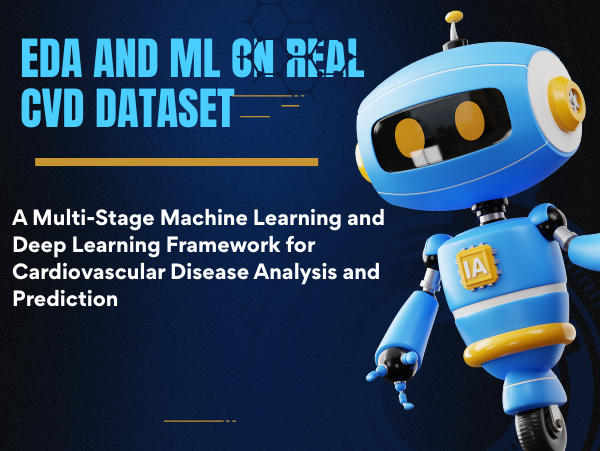 EDA AND ML ON REAL CVD DATASET

A Multi-Stage Machine Learning and Deep Learning Framework for Cardiovascular Disease Analysis and Prediction

IA